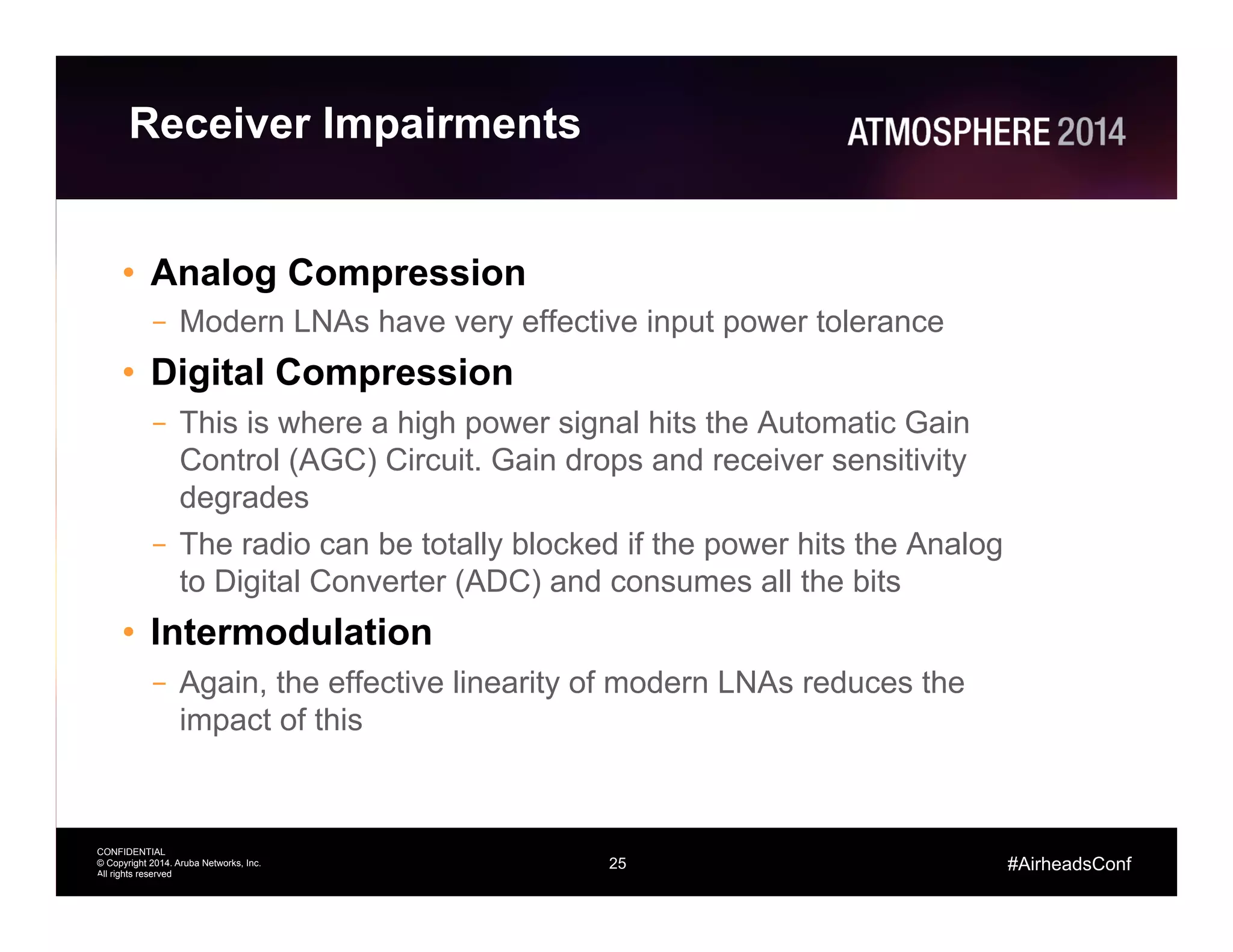 Receiver Impairments

ATMOSPHERE 2014

• Analog Compression
– Modern LNAs have very effective input power tolerance

• Digital Compression
– This is where a high power signal hits the Automatic Gain Control (AGC) Circuit. Gain drops and receiver sensitivity degrades
– The radio can be totally blocked if the power hits the Analog to Digital Converter (ADC) and consumes all the bits

• Intermodulation
– Again, the effective linearity of modern LNAs reduces the impact of this

CONFIDENTIAL
© Copyright 2014. Aruba Networks, Inc.
All rights reserved

25

#AirheadsConf